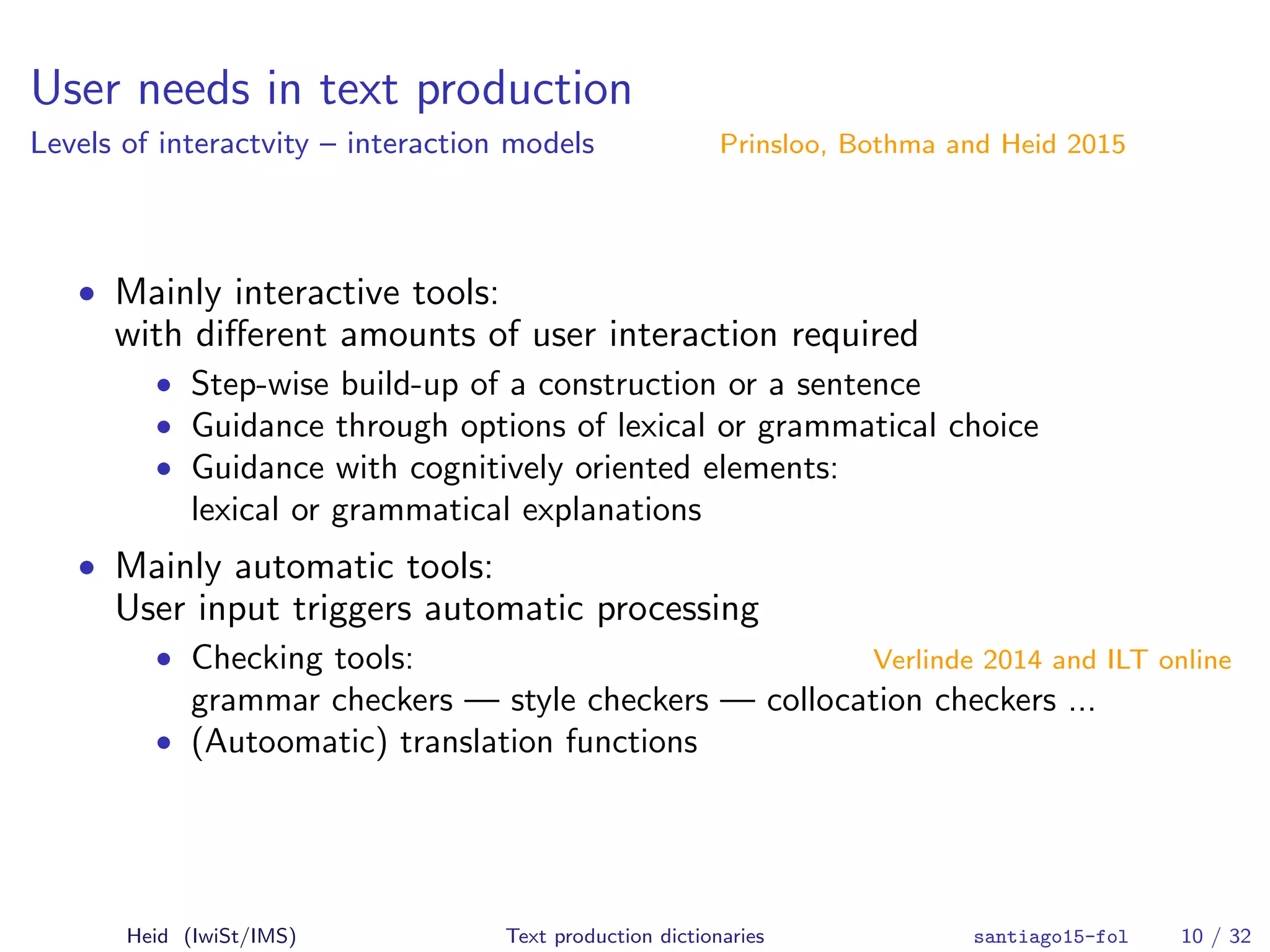 User needs in text production

Levels of interactvity – interaction models Prinsloo, Bothma and Heid 2015

• Mainly interactive tools: with different amounts of user interaction required
  • Step-wise build-up of a construction or a sentence
  • Guidance through options of lexical or grammatical choice
  • Guidance with cognitively oriented elements: lexical or grammatical explanations

• Mainly automatic tools: User input triggers automatic processing
  • Checking tools: Verlinde 2014 and ILT online
  grammar checkers — style checkers — collocation checkers ...
  • (Autoomatic) translation functions

Heid (IwiSt/IMS) Text production dictionaries santiago15-fol 10 / 32